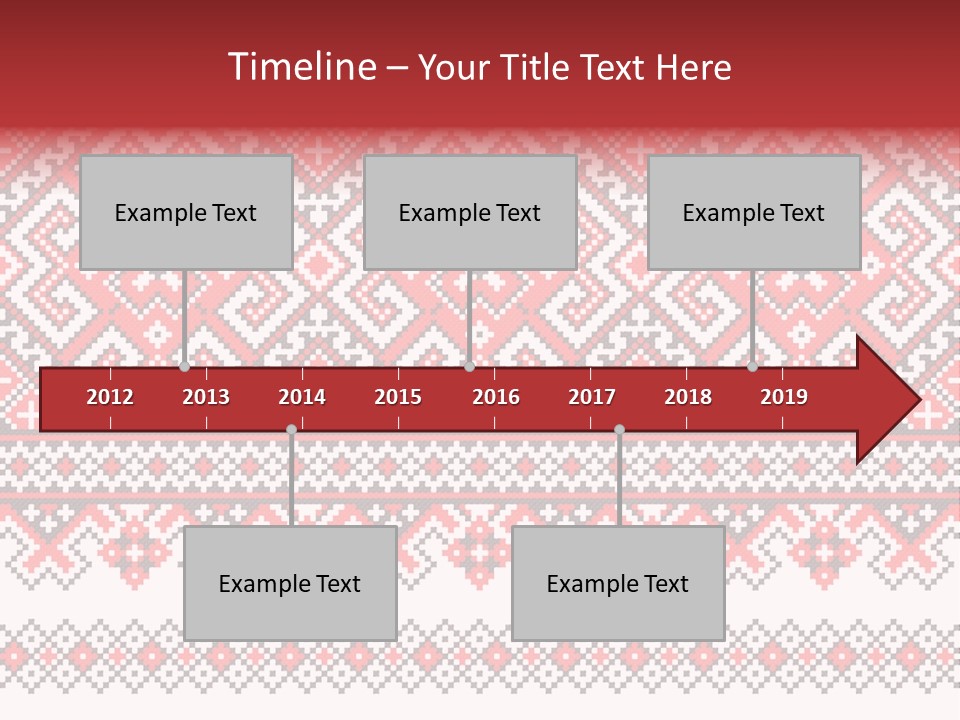 Timeline – Your Title Text Here

Example Text

Example Text

Example Text

2012 2013 2014 2015 2016 2017 2018 2019

Example Text

Example Text